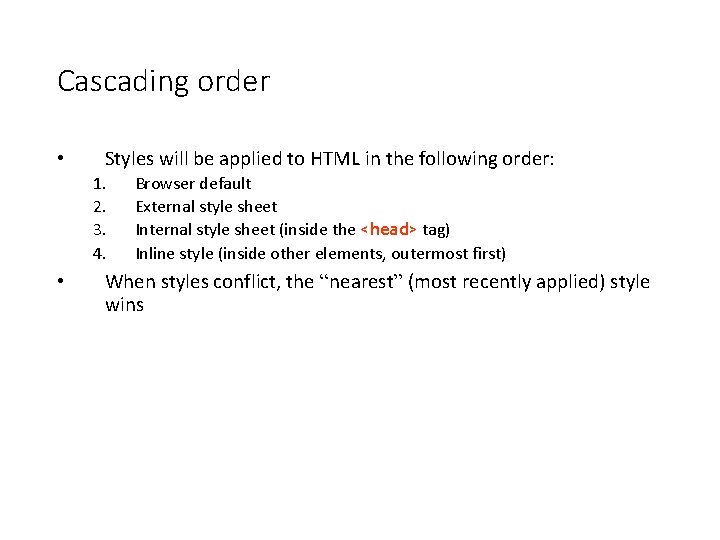 Cascading order

• Styles will be applied to HTML in the following order:
1. Browser default
2. External style sheet
3. Internal style sheet (inside the <head> tag)
4. Inline style (inside other elements, outermost first)

• When styles conflict, the “nearest” (most recently applied) style wins